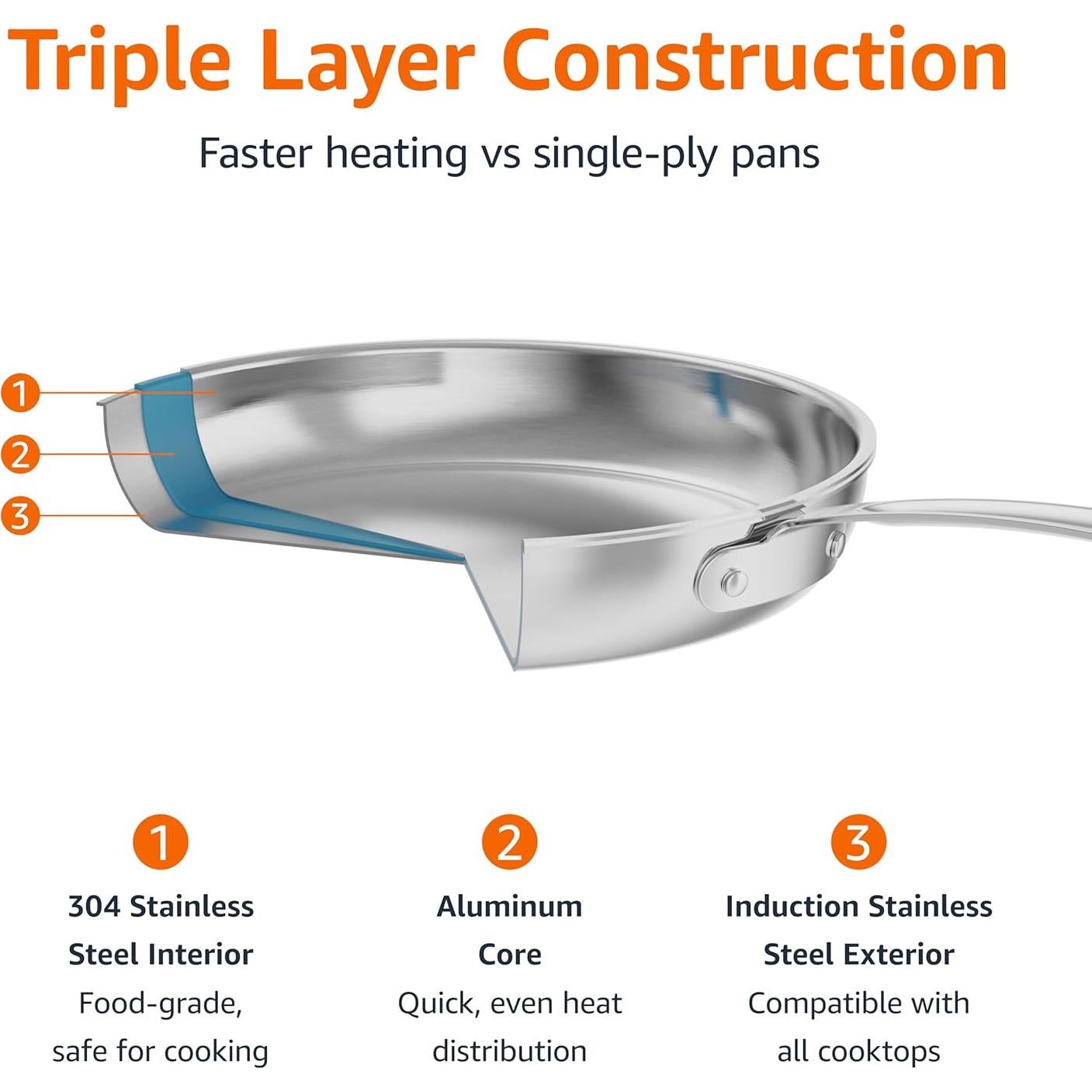 Triple Layer Construction

Faster heating vs single-ply pans

1
2
3

1
304 Stainless Steel Interior
Food-grade, safe for cooking

2
Aluminum Core
Quick, even heat distribution

3
Induction Stainless Steel Exterior
Compatible with all cooktops